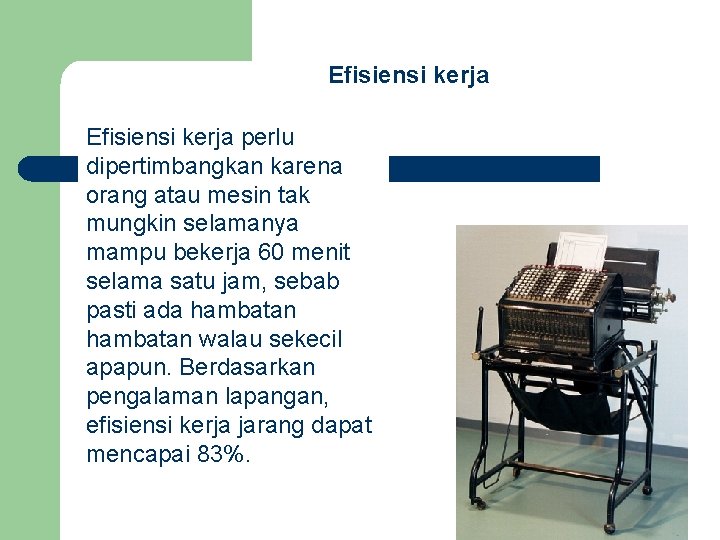 Efisiensi kerja

Efisiensi kerja perlu dipertimbangkan karena orang atau mesin tak mungkin selamanya mampu bekerja 60 menit selama satu jam, sebab pasti ada hambatan hambatan walau sekecil apapun. Berdasarkan pengalaman lapangan, efisiensi kerja jarang dapat mencapai 83%.